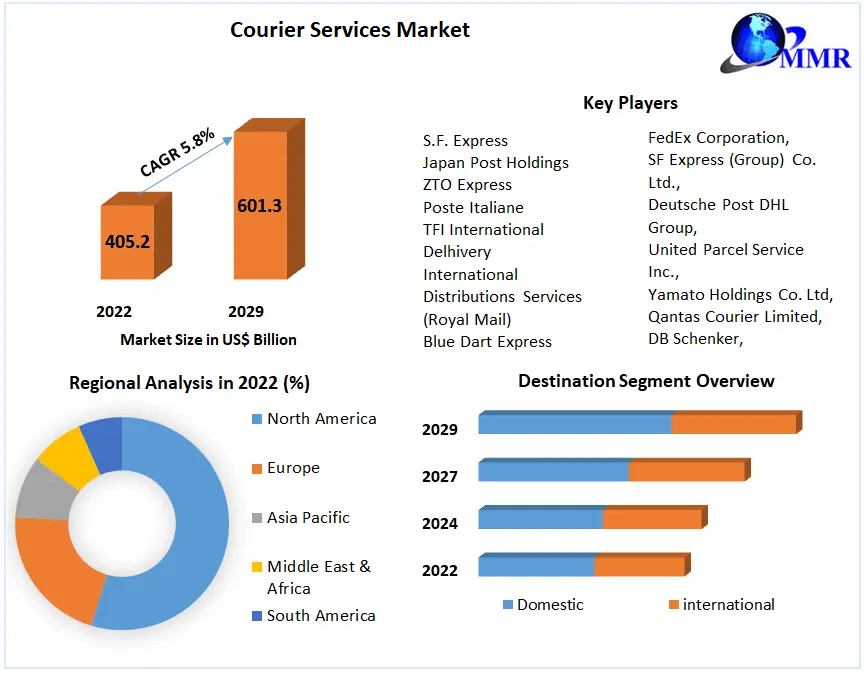 Courier Services Market

MMR

CAGR 5.8%

405.2

601.3

2022

2029

Market Size in US$ Billion

Key Players

S.F. Express
Japan Post Holdings
ZTO Express
Poste Italiane
TFI International
Delhivery
International Distributions Services (Royal Mail)
Blue Dart Express

FedEx Corporation,
SF Express (Group) Co. Ltd.,
Deutsche Post DHL Group,
United Parcel Service Inc.,
Yamato Holdings Co. Ltd,
Qantas Courier Limited,
DB Schenker,

Regional Analysis in 2022 (%)

North America
Europe
Asia Pacific
Middle East & Africa
South America

Destination Segment Overview

2029
2027
2024
2022

Domestic
international